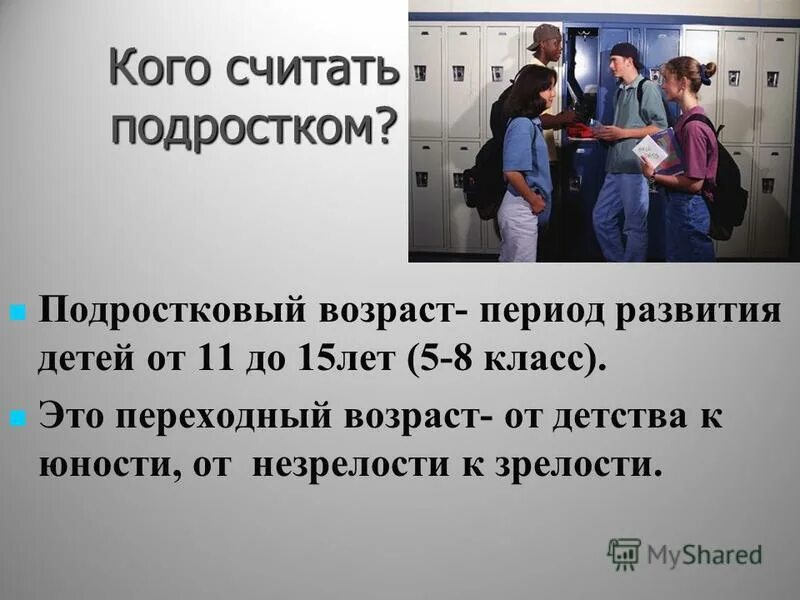 Кого считать подростком?

Подростковый возраст- период развития детей от 11 до 15лет (5-8 класс).

Это переходный возраст- от детства к юности, от незрелости к зрелости.

MyShared